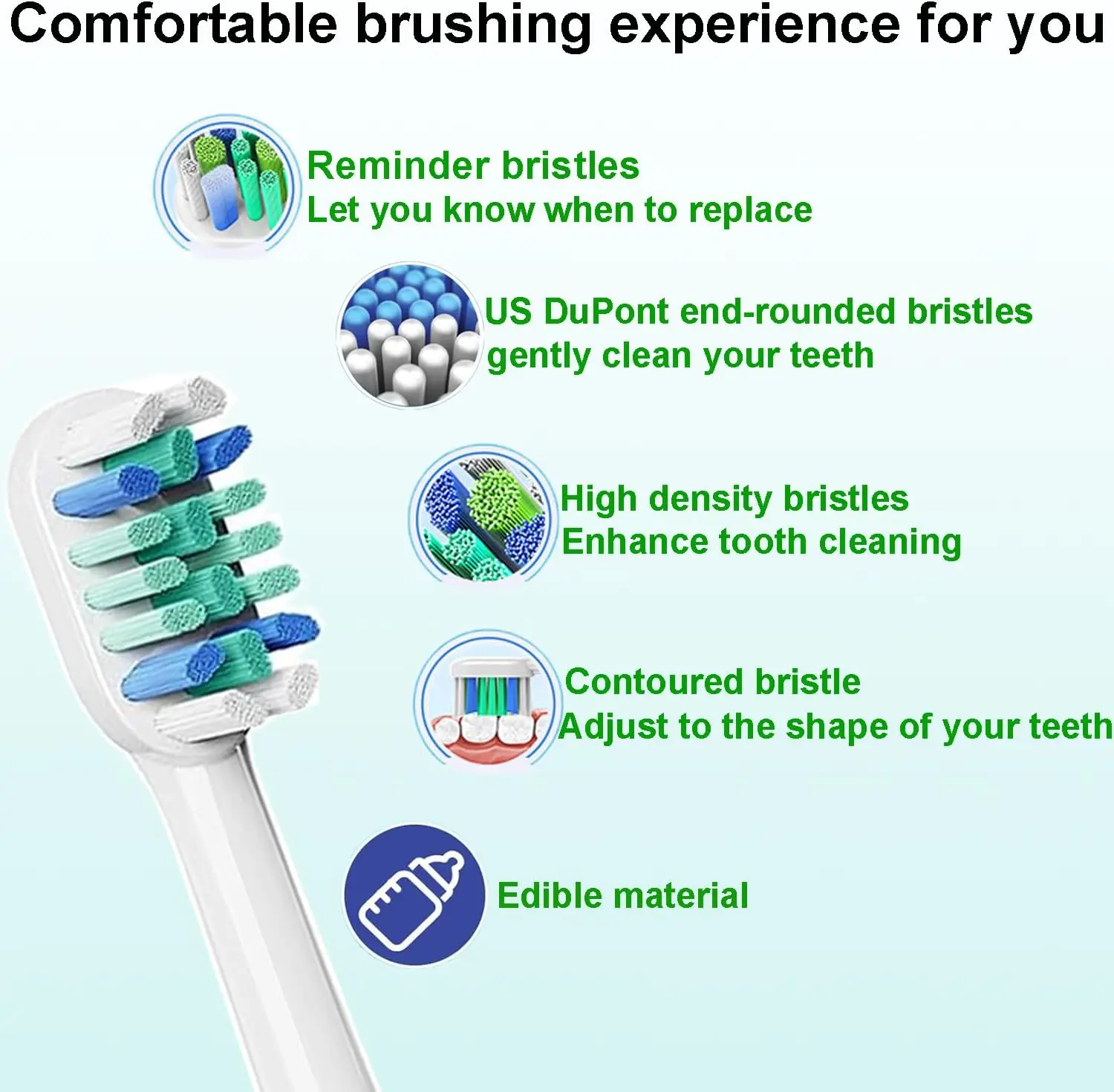 Comfortable brushing experience for you

Reminder bristles
Let you know when to replace

US DuPont end-rounded bristles
gently clean your teeth

High density bristles
Enhance tooth cleaning

Contoured bristle
Adjust to the shape of your teeth

Edible material